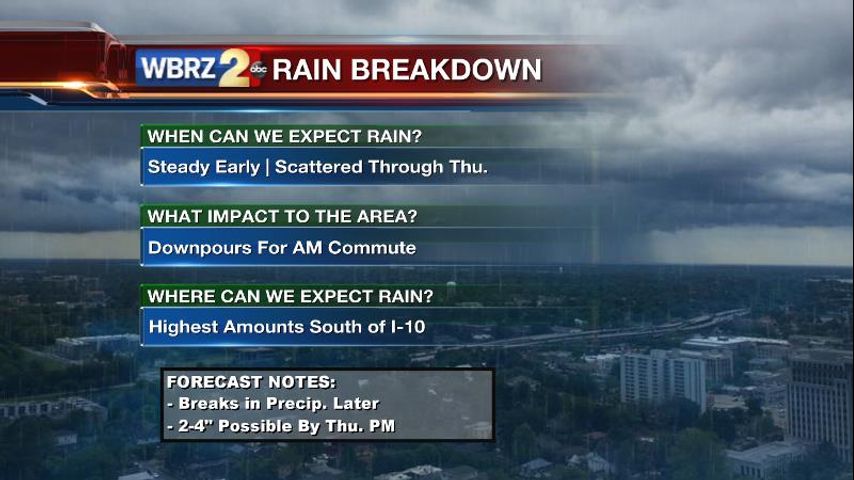 WBRZ 2 abc RAIN BREAKDOWN

WHEN CAN WE EXPECT RAIN?
Steady Early | Scattered Through Thu.

WHAT IMPACT TO THE AREA?
Downpours For AM Commute

WHERE CAN WE EXPECT RAIN?
Highest Amounts South of I-10

FORECAST NOTES:
- Breaks in Precip. Later
- 2-4" Possible By Thu. PM